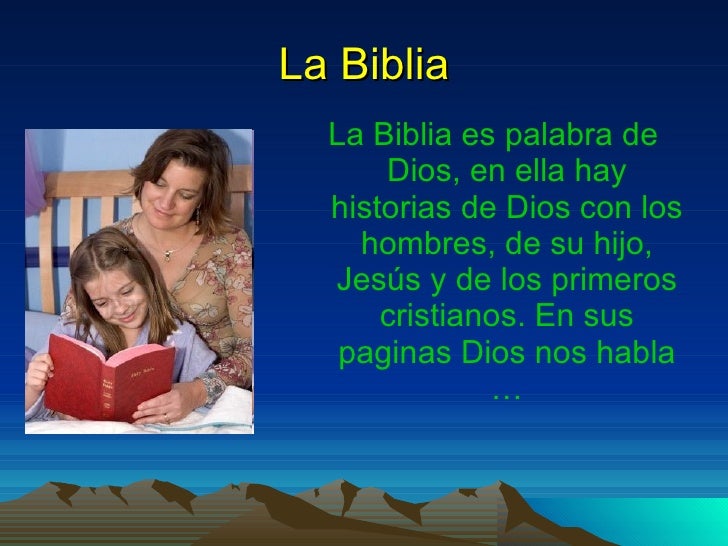 La Biblia

La Biblia es palabra de Dios, en ella hay historias de Dios con los hombres, de su hijo, Jesús y de los primeros cristianos. En sus paginas Dios nos habla …